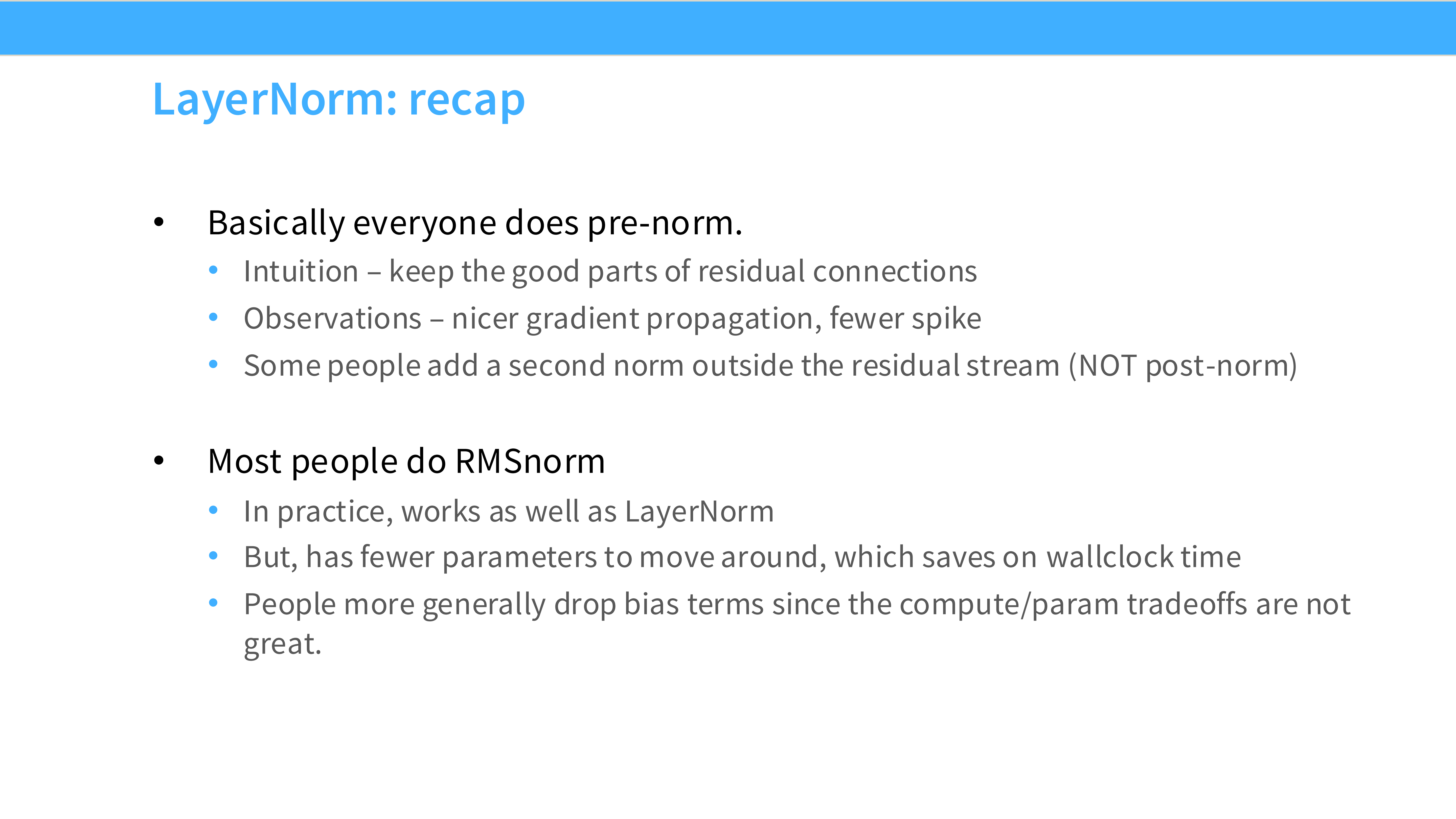 LayerNorm: recap

• Basically everyone does pre-norm.
  • Intuition – keep the good parts of residual connections
  • Observations – nicer gradient propagation, fewer spike
  • Some people add a second norm outside the residual stream (NOT post-norm)

• Most people do RMSnorm
  • In practice, works as well as LayerNorm
  • But, has fewer parameters to move around, which saves on wallclock time
  • People more generally drop bias terms since the compute/param tradeoffs are not great.